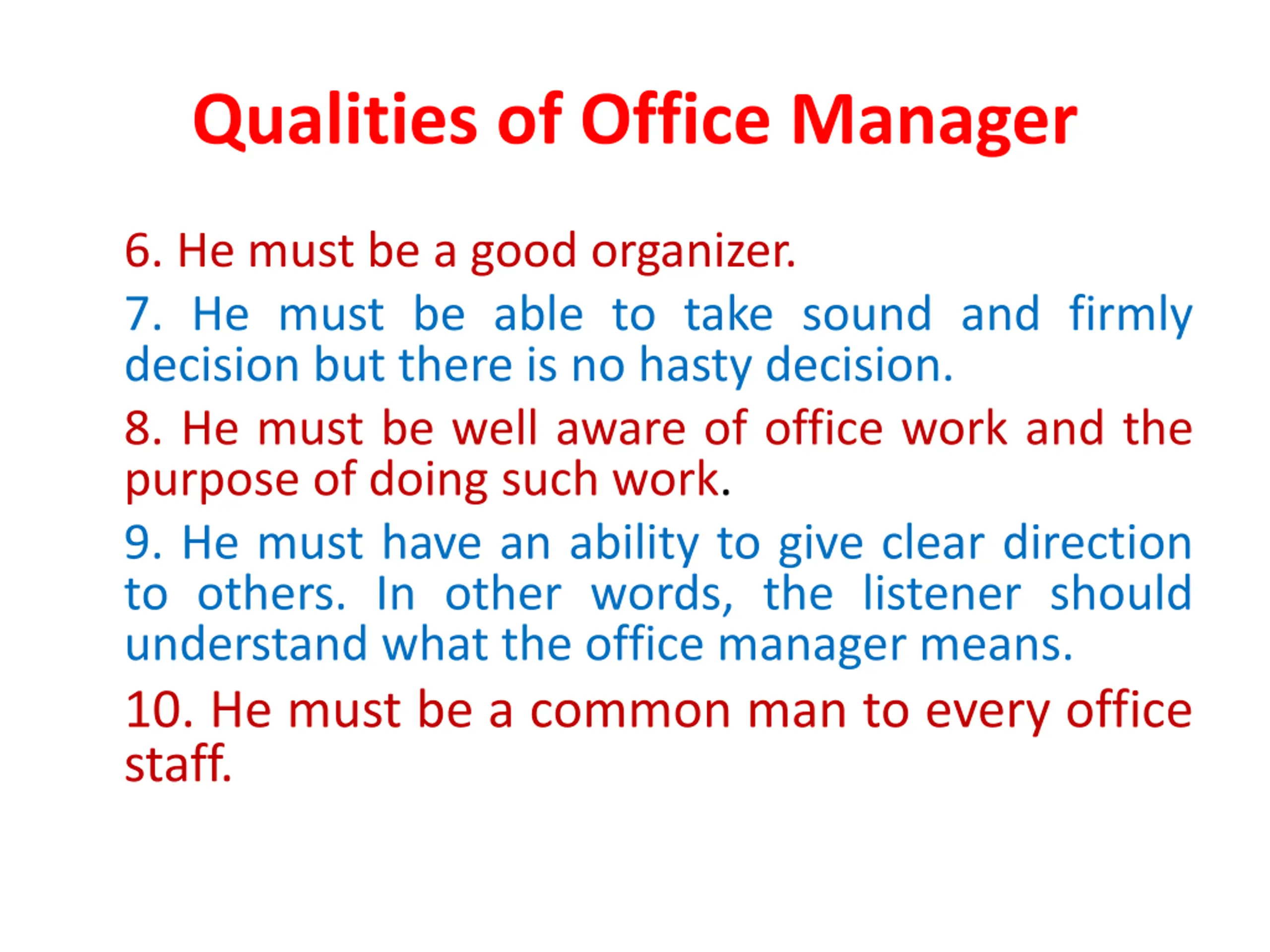 Qualities of Office Manager

6. He must be a good organizer.

7. He must be able to take sound and firmly decision but there is no hasty decision.

8. He must be well aware of office work and the purpose of doing such work.

9. He must have an ability to give clear direction to others. In other words, the listener should understand what the office manager means.

10. He must be a common man to every office staff.